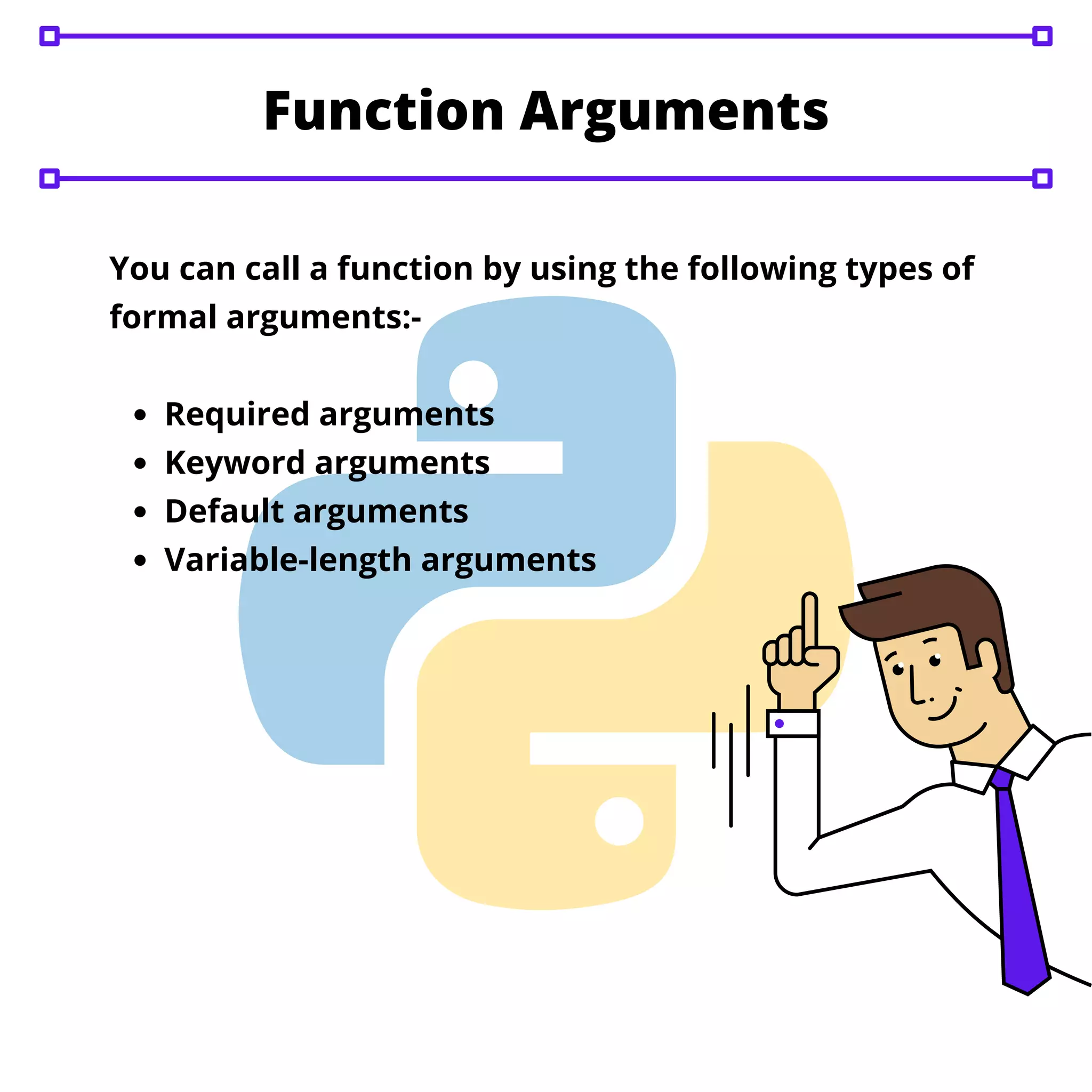 Function Arguments

You can call a function by using the following types of formal arguments:-

- Required arguments
- Keyword arguments
- Default arguments
- Variable-length arguments